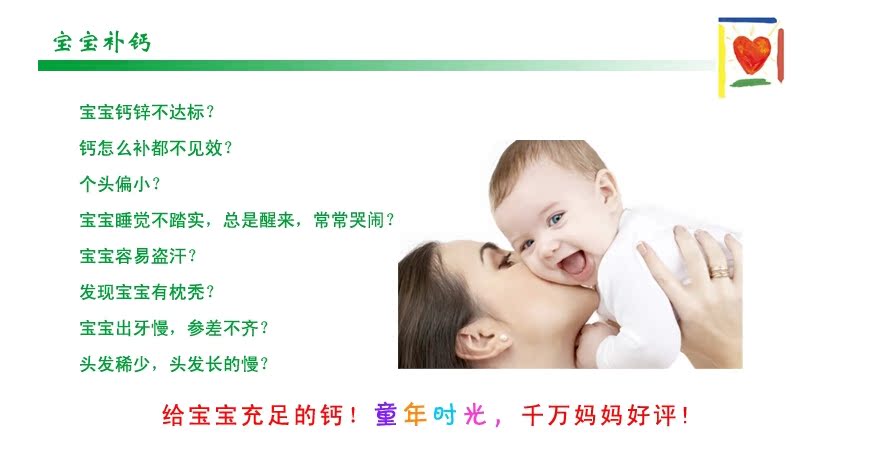 宝宝补钙

宝宝钙锌不达标？

钙怎么补都不见效？

个头偏小？

宝宝睡觉不踏实，总是醒来，常常哭闹？

宝宝容易盗汗？

发现宝宝有枕秃？

宝宝出牙慢，参差不齐？

头发稀少，头发长的慢？

给宝宝充足的钙！童年时光，千万妈妈好评！